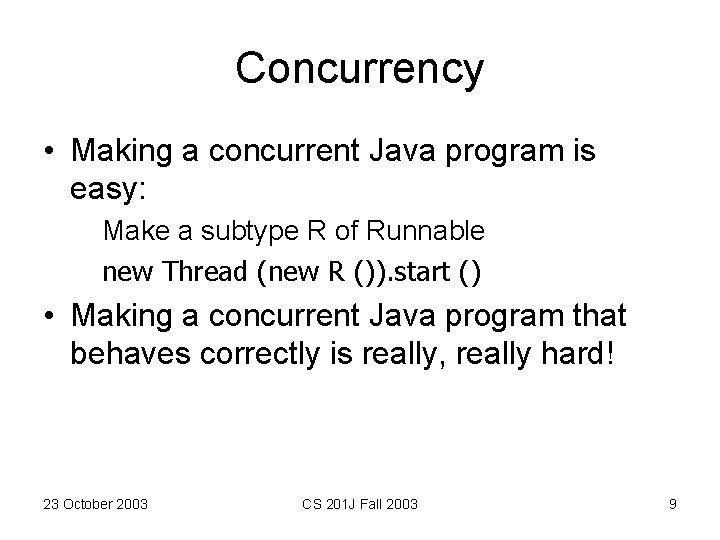 Concurrency

• Making a concurrent Java program is easy:

Make a subtype R of Runnable

new Thread (new R ()).start ()

• Making a concurrent Java program that behaves correctly is really, really hard!

23 October 2003

CS 201J Fall 2003

9